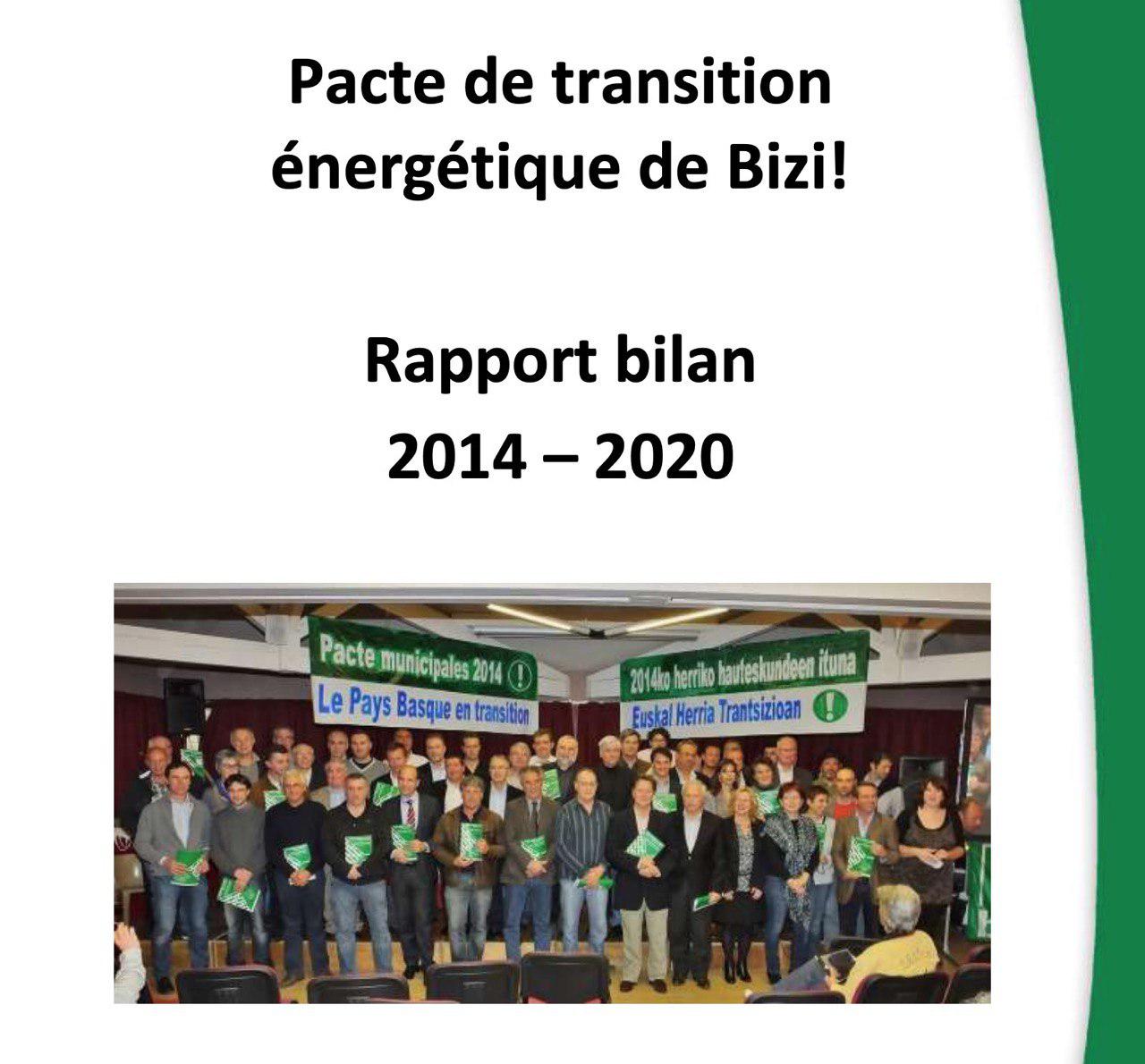 Pacte de transition énergétique de Bizi!

Rapport bilan
2014 – 2020

Pacte municipales 2014 !
Le Pays Basque en transition

2014ko herriko hauteskundeen ituna
Euskal Herria Trantsizioan !